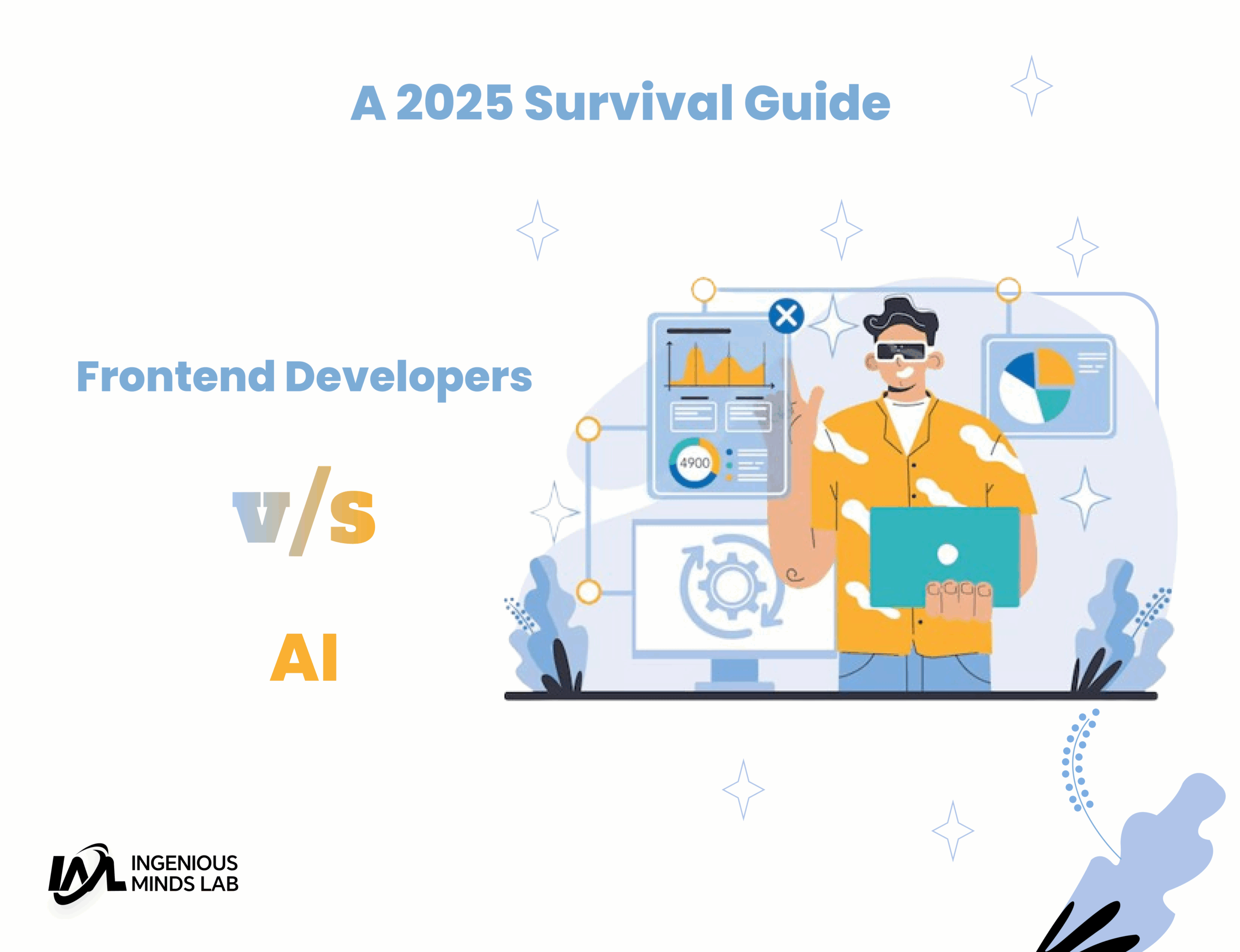 A 2025 Survival Guide

Frontend Developers

v/s

AI

4900

IML INGENIOUS MINDS LAB